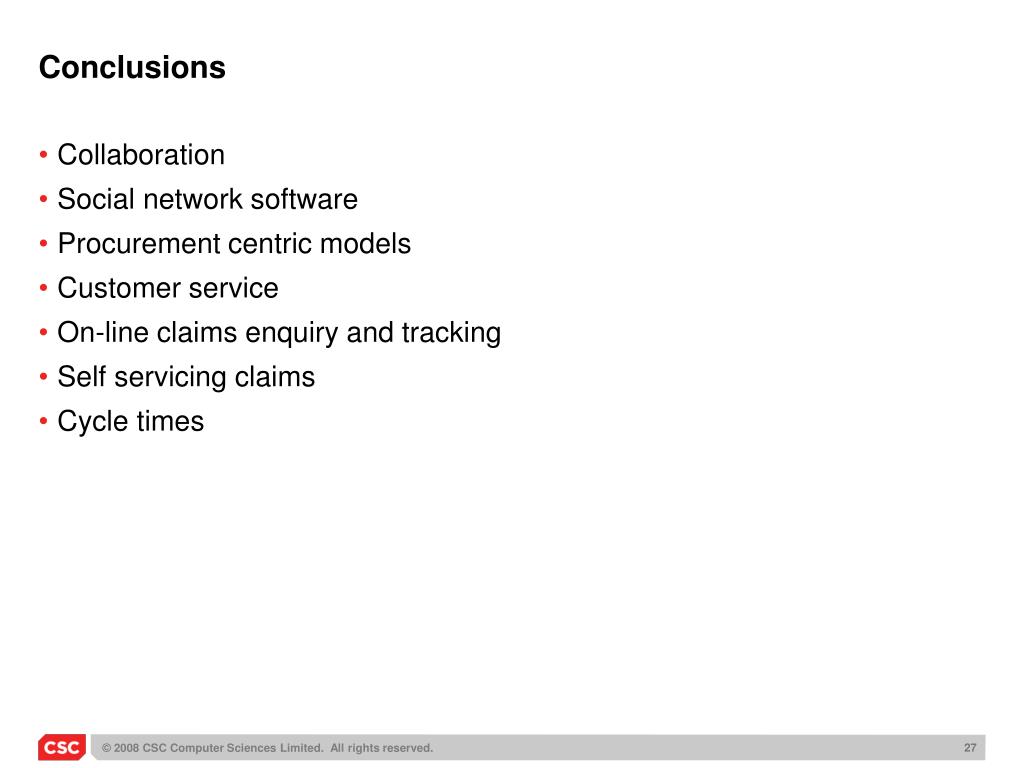 Conclusions

• Collaboration
• Social network software
• Procurement centric models
• Customer service
• On-line claims enquiry and tracking
• Self servicing claims
• Cycle times

CSC

© 2008 CSC Computer Sciences Limited. All rights reserved.

27